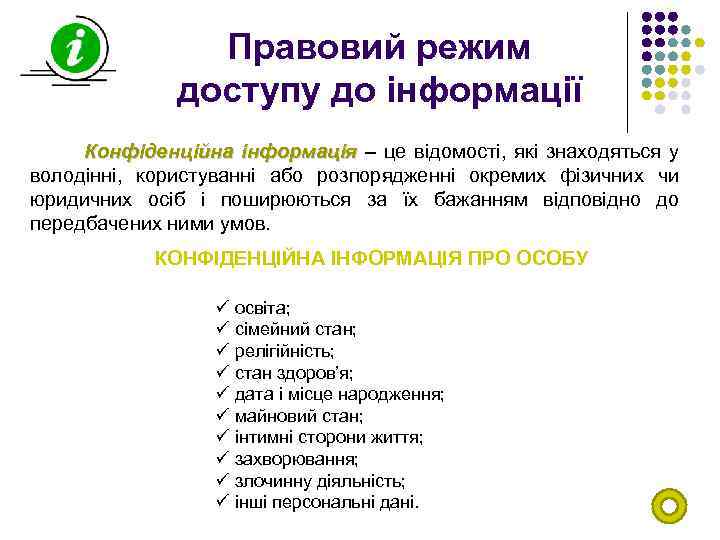 i

Правовий режим доступу до інформації

Конфіденційна інформація – це відомості, які знаходяться у володінні, користуванні або розпорядженні окремих фізичних чи юридичних осіб і поширюються за їх бажанням відповідно до передбачених ними умов.

КОНФІДЕНЦІЙНА ІНФОРМАЦІЯ ПРО ОСОБУ

✓ освіта;
✓ сімейний стан;
✓ релігійність;
✓ стан здоров'я;
✓ дата і місце народження;
✓ майновий стан;
✓ інтимні сторони життя;
✓ захворювання;
✓ злочинну діяльність;
✓ інші персональні дані.